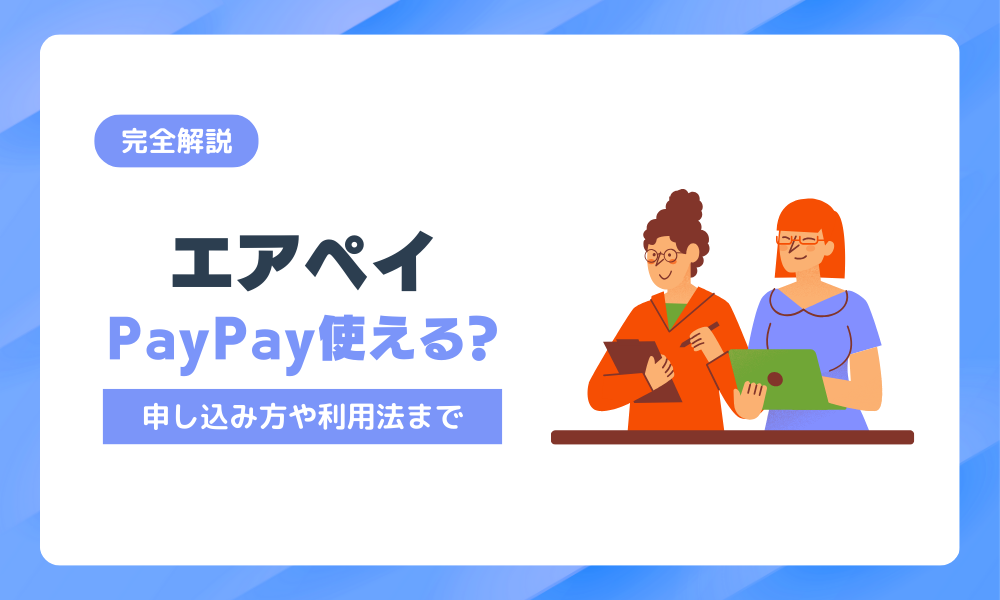 完全解説

エアペイ
PayPay使える?

申し込み方や利用法まで